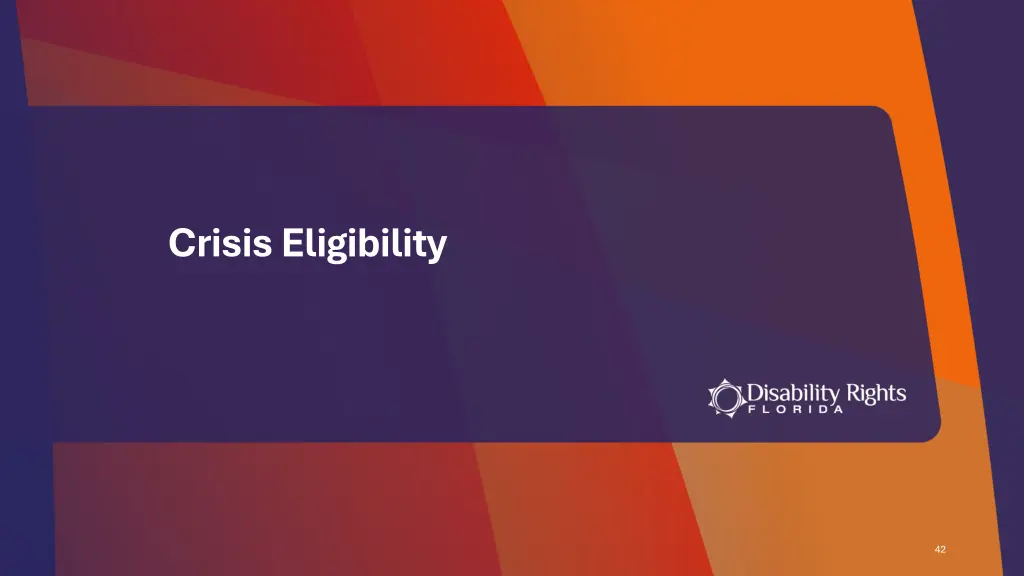 Crisis Eligibility

Disability Rights
FLORIDA

42